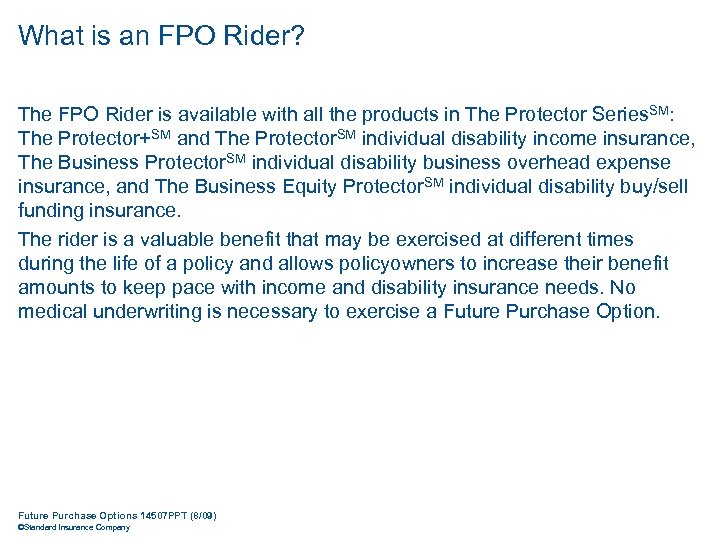 What is an FPO Rider?

The FPO Rider is available with all the products in The Protector Series$^{SM}$: The Protector+$^{SM}$ and The Protector$^{SM}$ individual disability income insurance, The Business Protector$^{SM}$ individual disability business overhead expense insurance, and The Business Equity Protector$^{SM}$ individual disability buy/sell funding insurance.

The rider is a valuable benefit that may be exercised at different times during the life of a policy and allows policyowners to increase their benefit amounts to keep pace with income and disability insurance needs. No medical underwriting is necessary to exercise a Future Purchase Option.

Future Purchase Options 14507PPT (8/09)
©Standard Insurance Company